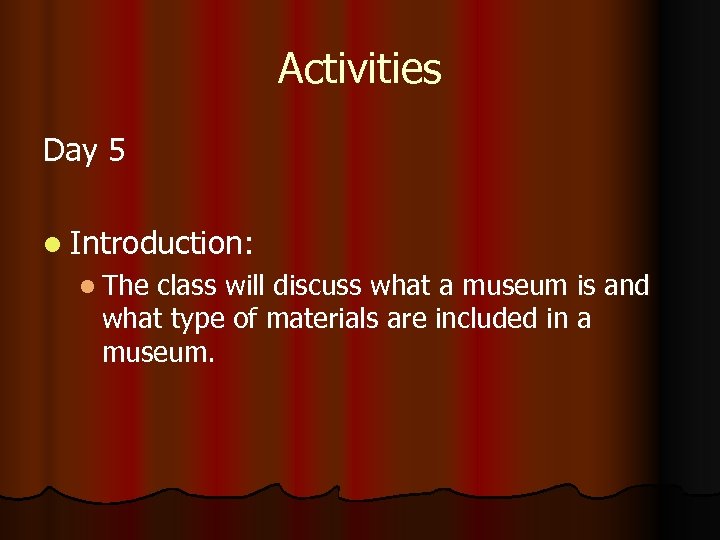 Activities

Day 5

- Introduction:
  - The class will discuss what a museum is and what type of materials are included in a museum.